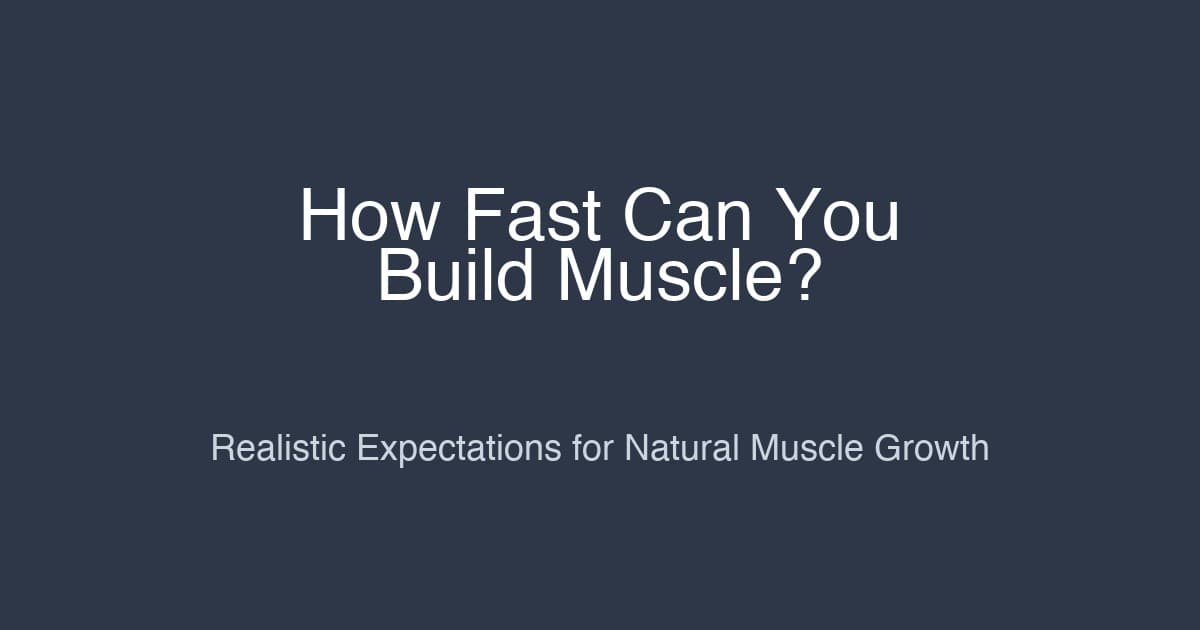 How Fast Can You Build Muscle?

Realistic Expectations for Natural Muscle Growth